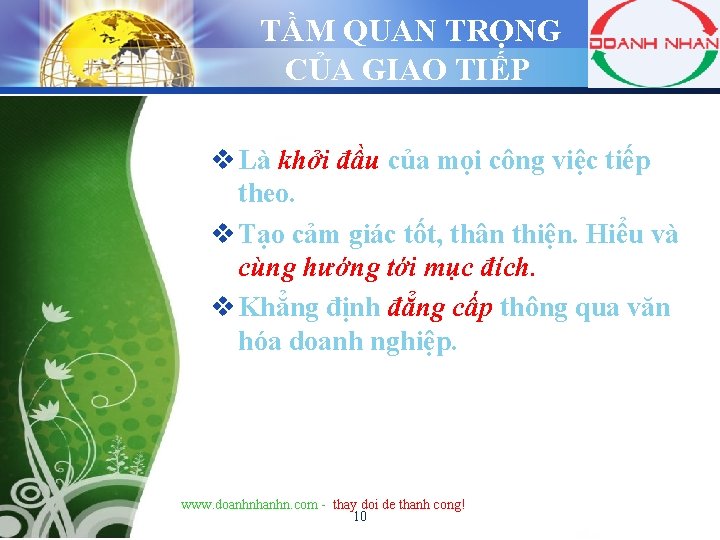 TẦM QUAN TRỌNG CỦA GIAO TIẾP

DOANH NHAN

❖ Là khởi đầu của mọi công việc tiếp theo.

❖ Tạo cảm giác tốt, thân thiện. Hiểu và cùng hướng tới mục đích.

❖ Khẳng định đẳng cấp thông qua văn hóa doanh nghiệp.

www.doanhnhanhn.com - thay doi de thanh cong!

10